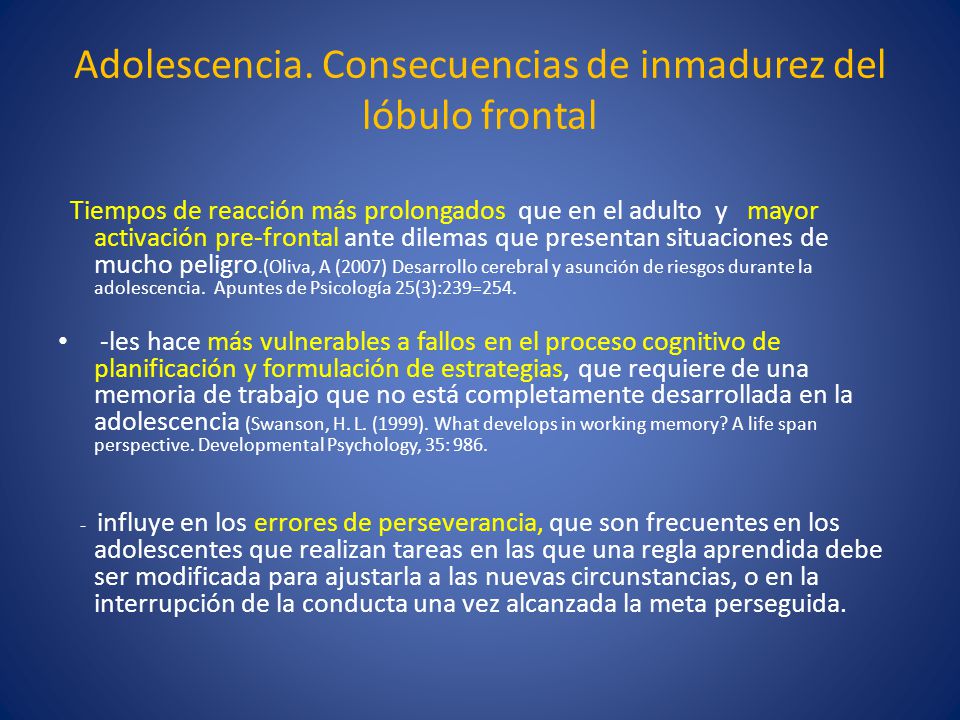 Adolescencia. Consecuencias de inmadurez del lóbulo frontal

Tiempos de reacción más prolongados que en el adulto y mayor activación pre-frontal ante dilemas que presentan situaciones de mucho peligro.(Oliva, A (2007) Desarrollo cerebral y asunción de riesgos durante la adolescencia. Apuntes de Psicología 25(3):239=254.

• -les hace más vulnerables a fallos en el proceso cognitivo de planificación y formulación de estrategias, que requiere de una memoria de trabajo que no está completamente desarrollada en la adolescencia (Swanson, H. L. (1999). What develops in working memory? A life span perspective. Developmental Psychology, 35: 986.

- influye en los errores de perseverancia, que son frecuentes en los adolescentes que realizan tareas en las que una regla aprendida debe ser modificada para ajustarla a las nuevas circunstancias, o en la interrupción de la conducta una vez alcanzada la meta perseguida.